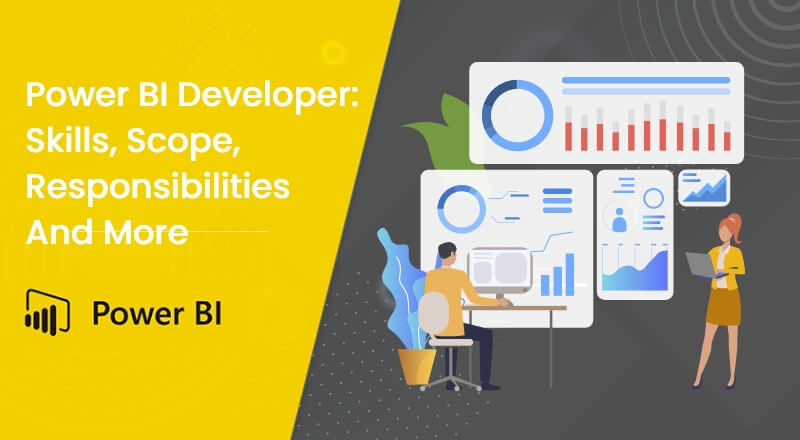 Power BI Developer: Skills, Scope, Responsibilities And More

Power BI